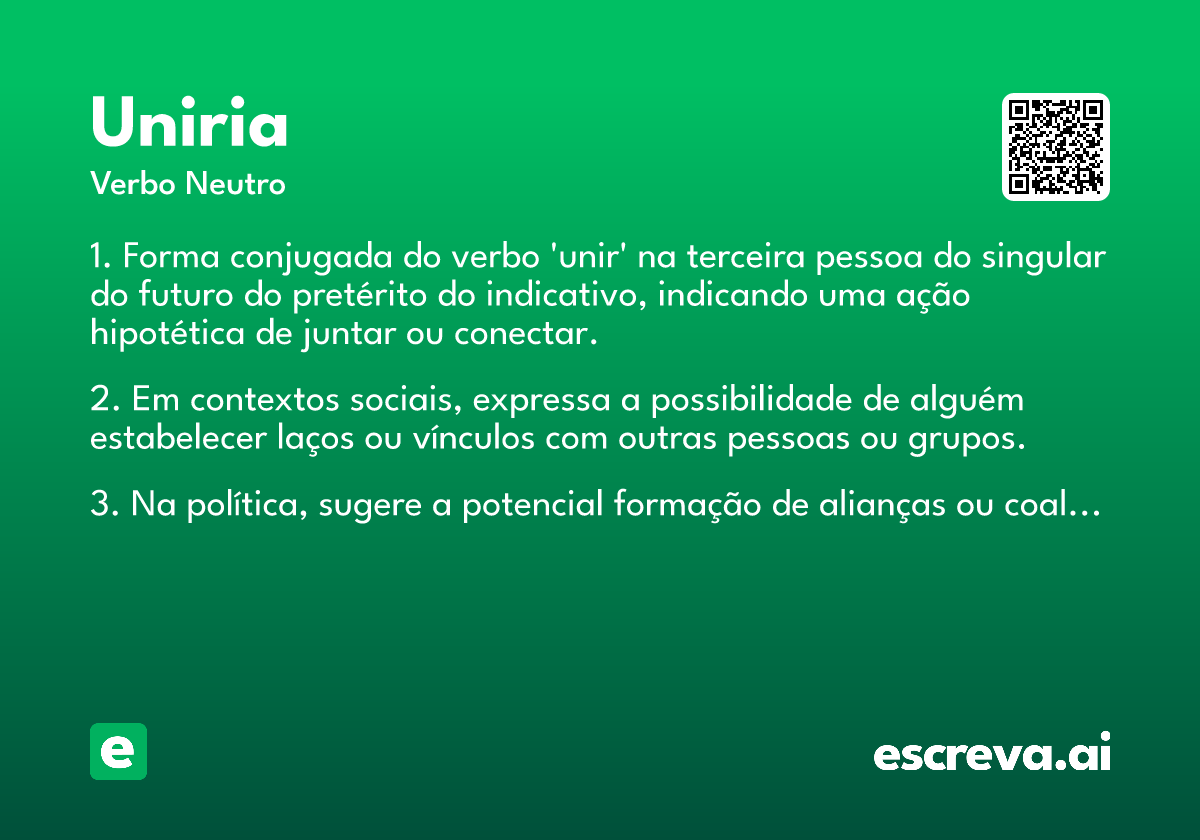 Uniria
Verbo Neutro

1. Forma conjugada do verbo 'unir' na terceira pessoa do singular do futuro do pretérito do indicativo, indicando uma ação hipotética de juntar ou conectar.

2. Em contextos sociais, expressa a possibilidade de alguém estabelecer laços ou vínculos com outras pessoas ou grupos.

3. Na política, sugere a potencial formação de alianças ou coal…

e

escreva.ai